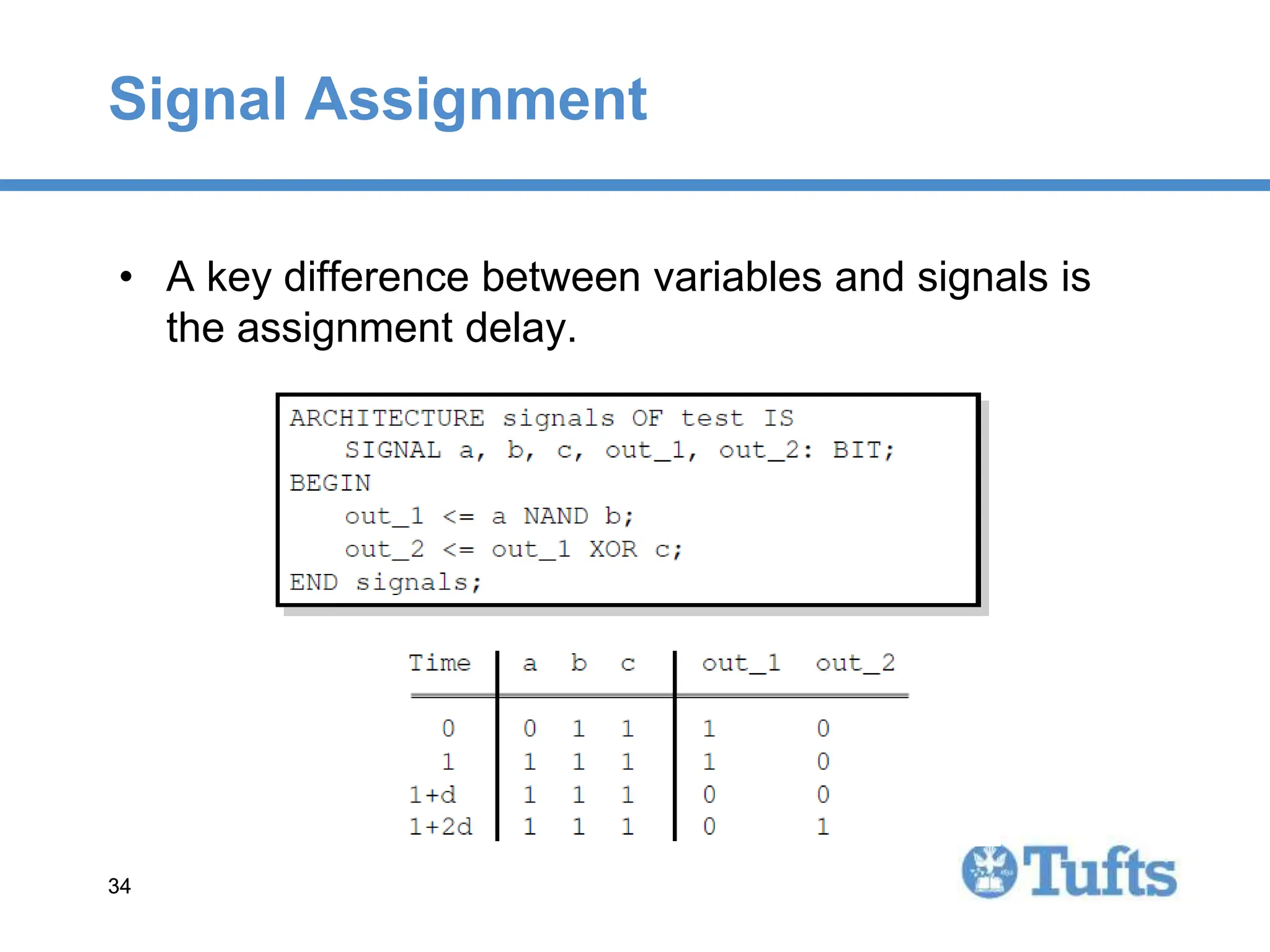 Signal Assignment

• A key difference between variables and signals is the assignment delay.

ARCHITECTURE signals OF test IS
    SIGNAL a, b, c, out_1, out_2: BIT;
BEGIN
    out_1 <= a NAND b;
    out_2 <= out_1 XOR c;
END signals;

| Time | a | b | c | out_1 | out_2 |
|---|---|---|---|---|---|
| 0 | 0 | 1 | 1 | 1 | 0 |
| 1 | 1 | 1 | 1 | 1 | 0 |
| 1+d | 1 | 1 | 1 | 0 | 0 |
| 1+2d | 1 | 1 | 1 | 0 | 1 |

34

Tufts